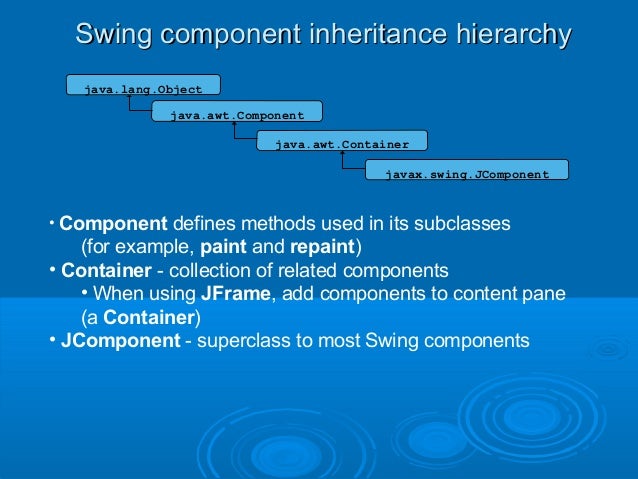 Swing component inheritance hierarchy

java.lang.Object

java.awt.Component

java.awt.Container

javax.swing.JComponent

• Component defines methods used in its subclasses (for example, paint and repaint)
• Container - collection of related components
• When using JFrame, add components to content pane (a Container)
• JComponent - superclass to most Swing components